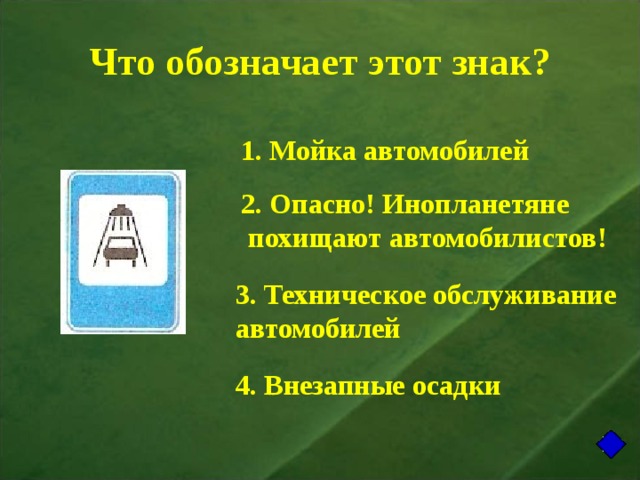 Что обозначает этот знак?

1. Мойка автомобилей

2. Опасно! Инопланетяне похищают автомобилистов!

3. Техническое обслуживание автомобилей

4. Внезапные осадки